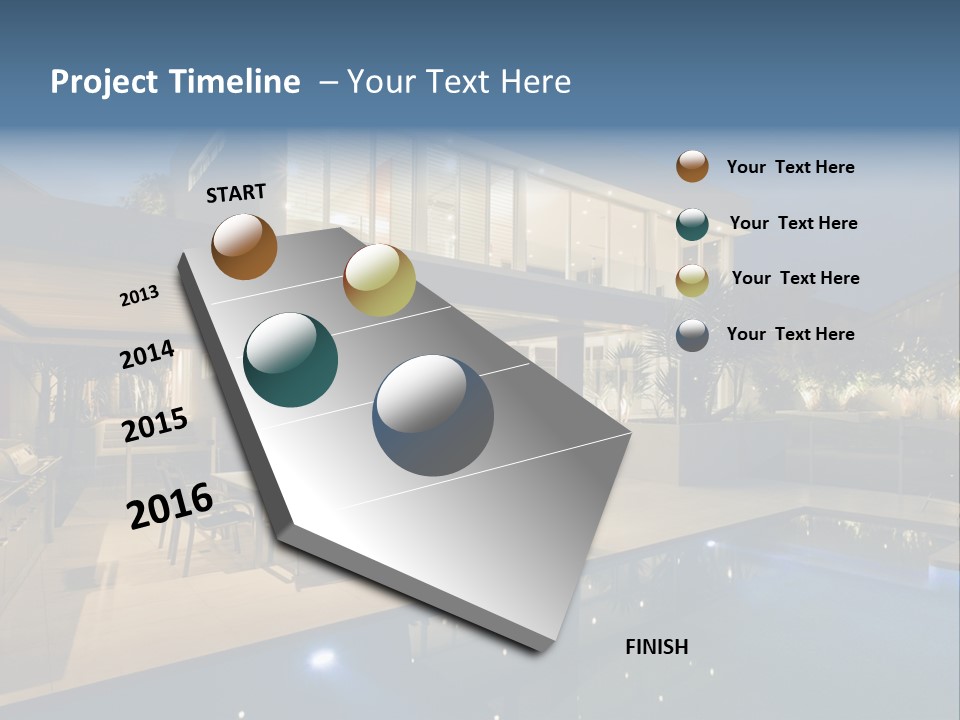 Project Timeline – Your Text Here

START

2013

2014

2015

2016

FINISH

Your Text Here

Your Text Here

Your Text Here

Your Text Here